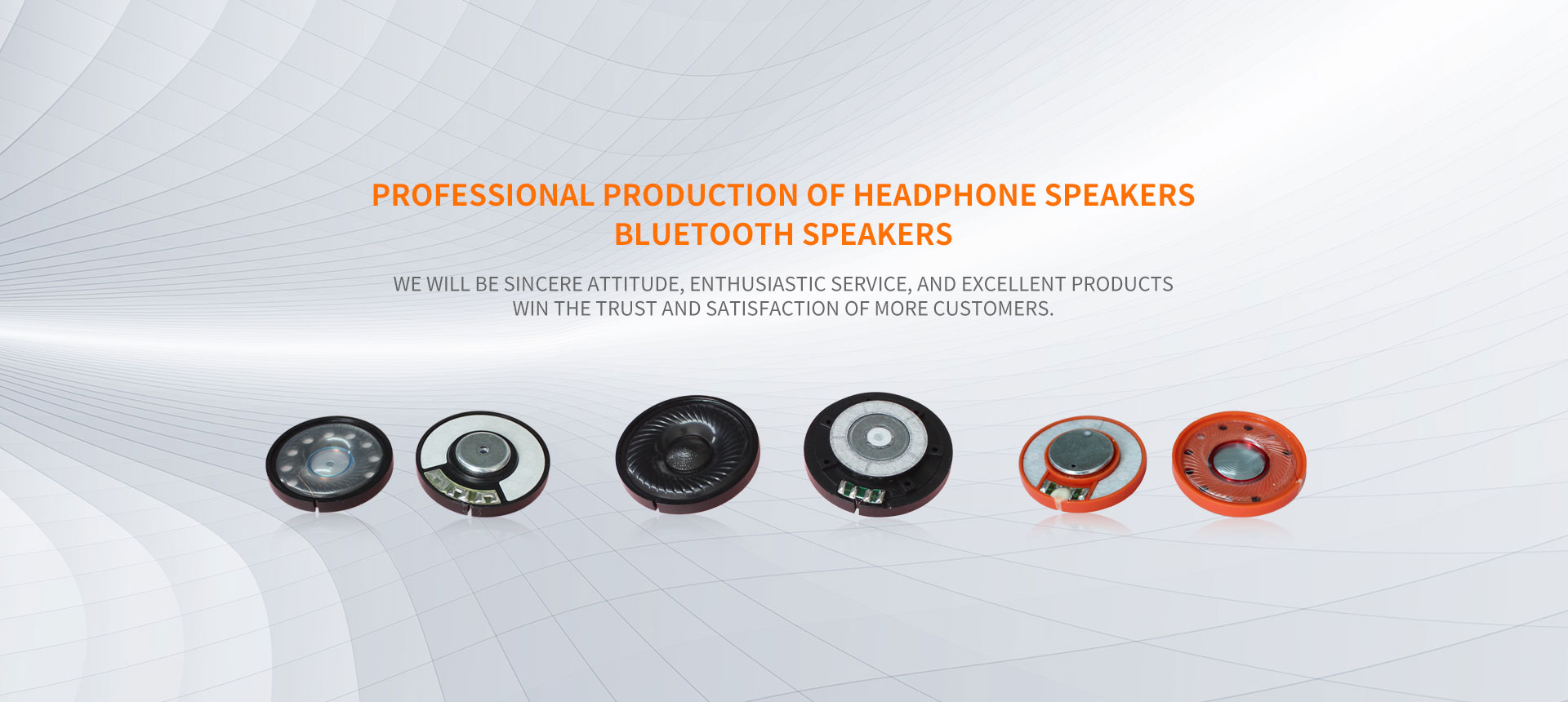 PROFESSIONAL PRODUCTION OF HEADPHONE SPEAKERS
BLUETOOTH SPEAKERS

WE WILL BE SINCERE ATTITUDE, ENTHUSIASTIC SERVICE, AND EXCELLENT PRODUCTS
WIN THE TRUST AND SATISFACTION OF MORE CUSTOMERS.